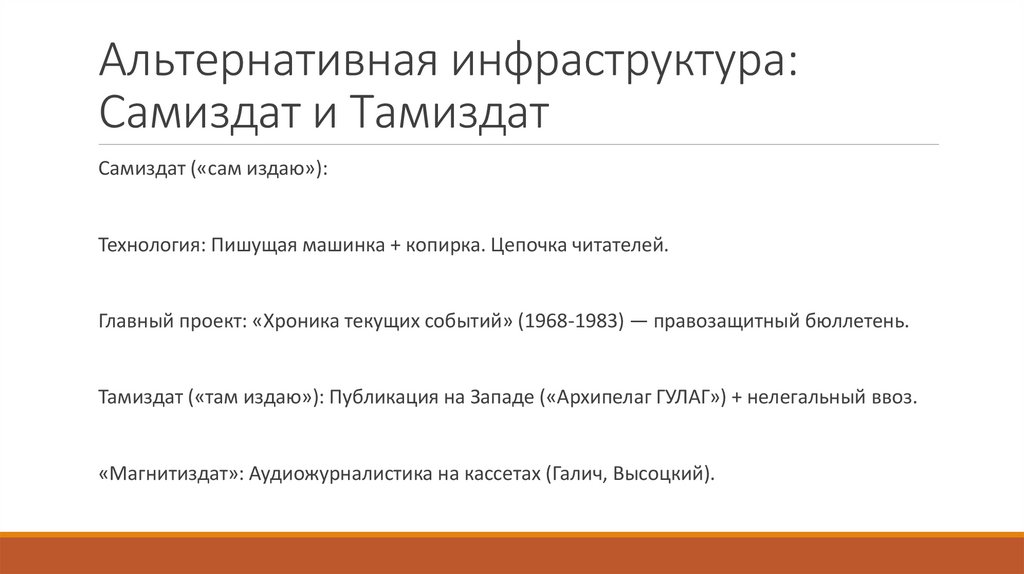 Альтернативная инфраструктура: Самиздат и Тамиздат

Самиздат («сам издаю»):

Технология: Пишущая машинка + копирка. Цепочка читателей.

Главный проект: «Хроника текущих событий» (1968-1983) — правозащитный бюллетень.

Тамиздат («там издаю»): Публикация на Западе («Архипелаг ГУЛАГ») + нелегальный ввоз.

«Магнитиздат»: Аудиожурналистика на кассетах (Галич, Высоцкий).